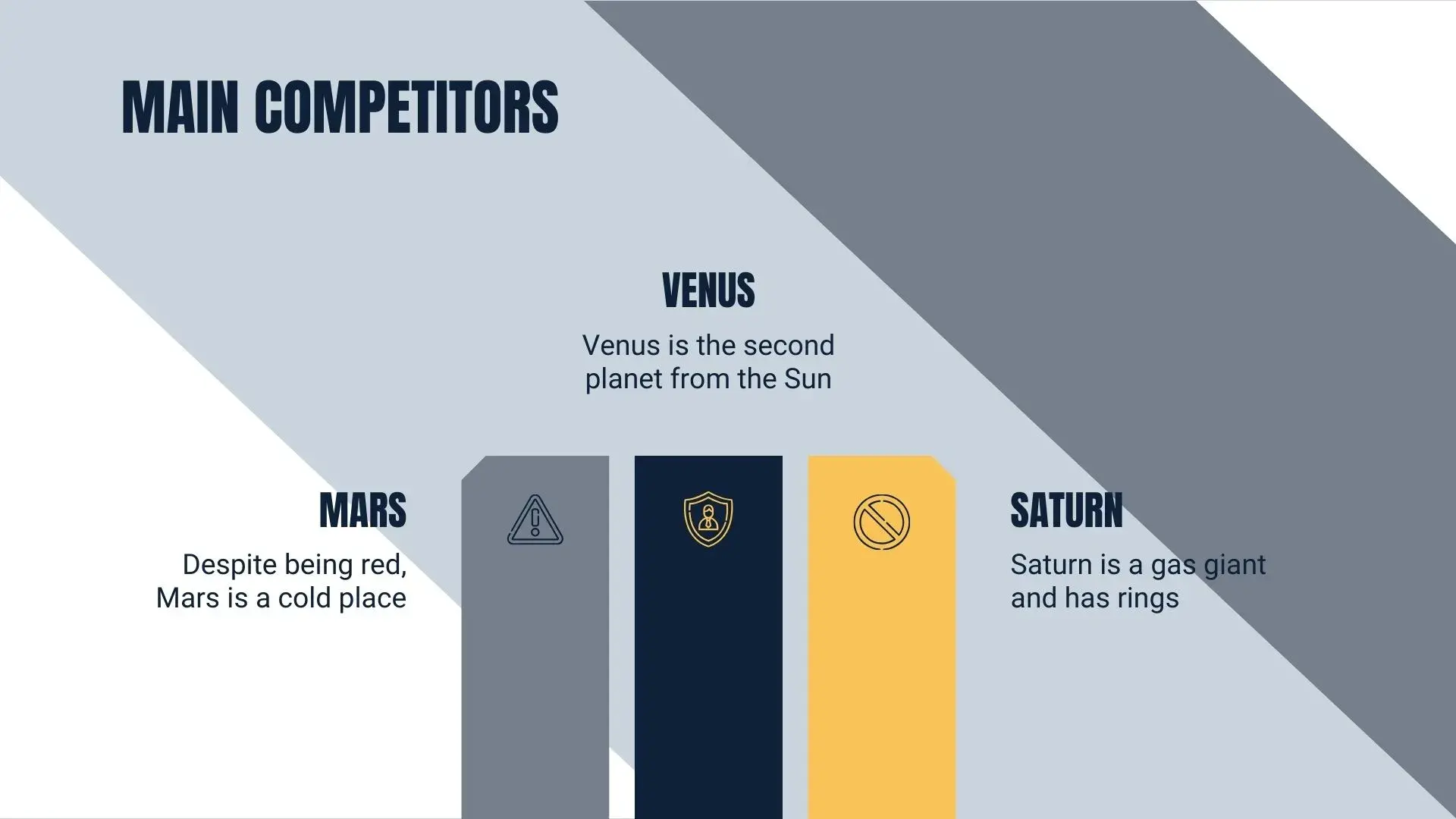 MAIN COMPETITORS

VENUS

Venus is the second planet from the Sun

MARS

Despite being red, Mars is a cold place

SATURN

Saturn is a gas giant and has rings